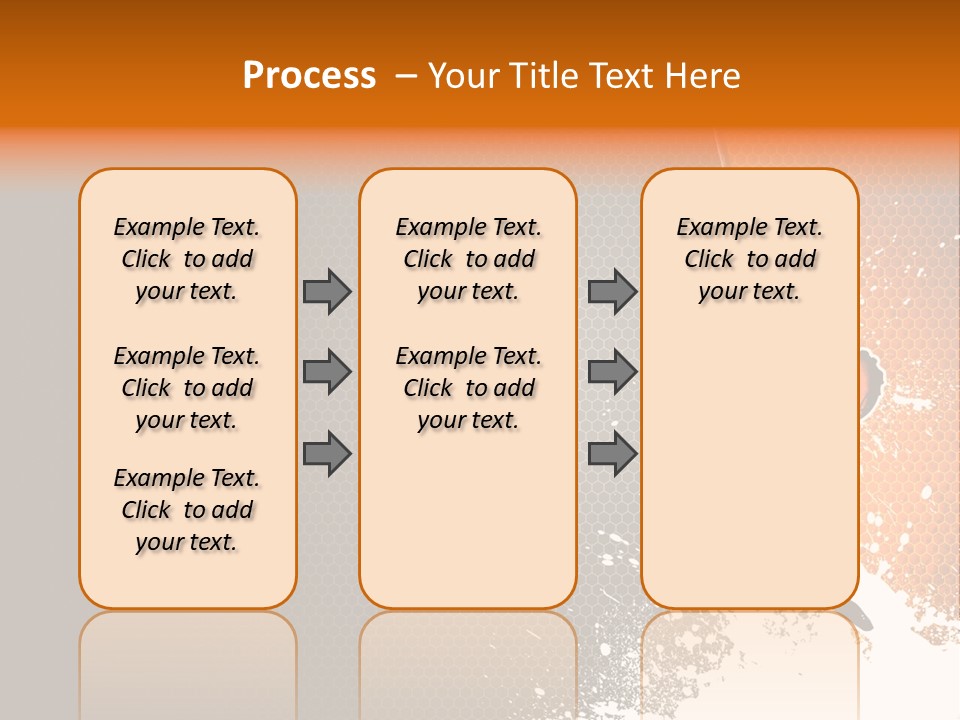 Process – Your Title Text Here

Example Text. Click to add your text.

Example Text. Click to add your text.

Example Text. Click to add your text.

Example Text. Click to add your text.

Example Text. Click to add your text.

Example Text. Click to add your text.